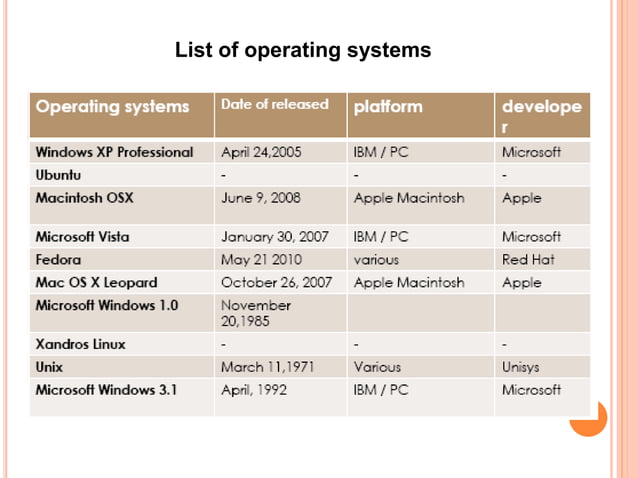 List of operating systems

| Operating systems | Date of released | platform | developer |
|---|---|---|---|
| Windows XP Professional | April 24,2005 | IBM / PC | Microsoft |
| Ubuntu | - | - | - |
| Macintosh OSX | June 9, 2008 | Apple Macintosh | Apple |
| Microsoft Vista | January 30, 2007 | IBM / PC | Microsoft |
| Fedora | May 21 2010 | various | Red Hat |
| Mac OS X Leopard | October 26, 2007 | Apple Macintosh | Apple |
| Microsoft Windows 1.0 | November 20,1985 | | |
| Xandros Linux | - | - | - |
| Unix | March 11,1971 | Various | Unisys |
| Microsoft Windows 3.1 | April, 1992 | IBM / PC | Microsoft |